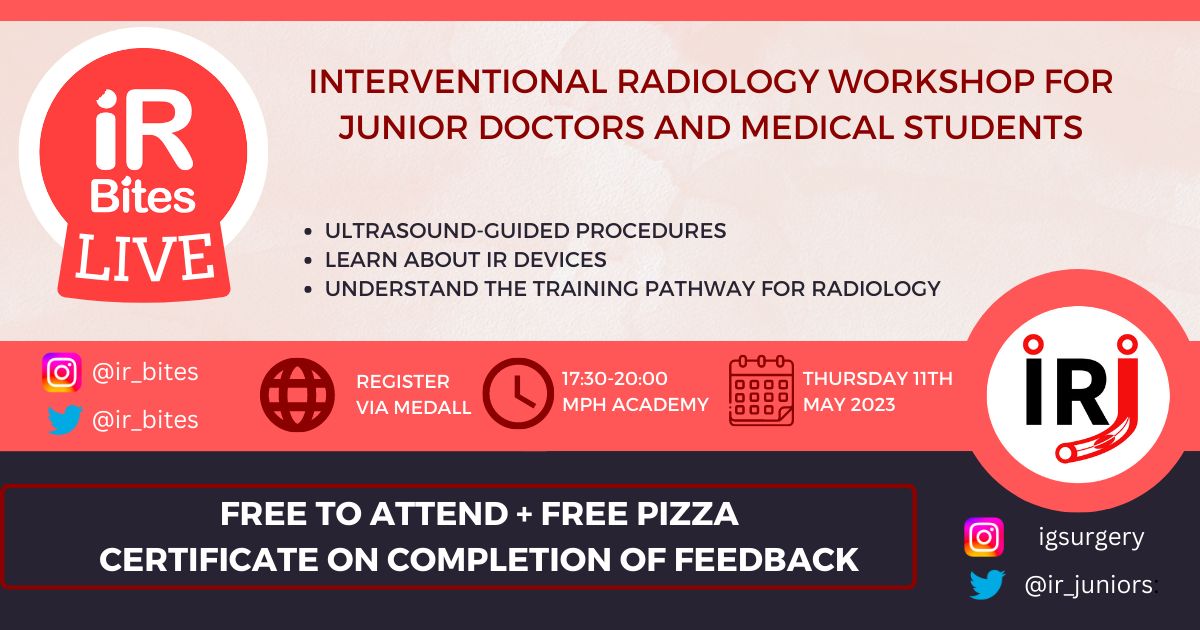 iR Bites LIVE

INTERVENTIONAL RADIOLOGY WORKSHOP FOR JUNIOR DOCTORS AND MEDICAL STUDENTS

• ULTRASOUND-GUIDED PROCEDURES
• LEARN ABOUT IR DEVICES
• UNDERSTAND THE TRAINING PATHWAY FOR RADIOLOGY

@ir_bites
@ir_bites

REGISTER VIA MEDALL

17:30-20:00 MPH ACADEMY

THURSDAY 11TH MAY 2023

IRJ

FREE TO ATTEND + FREE PIZZA
CERTIFICATE ON COMPLETION OF FEEDBACK

igsurgery
@ir_juniors